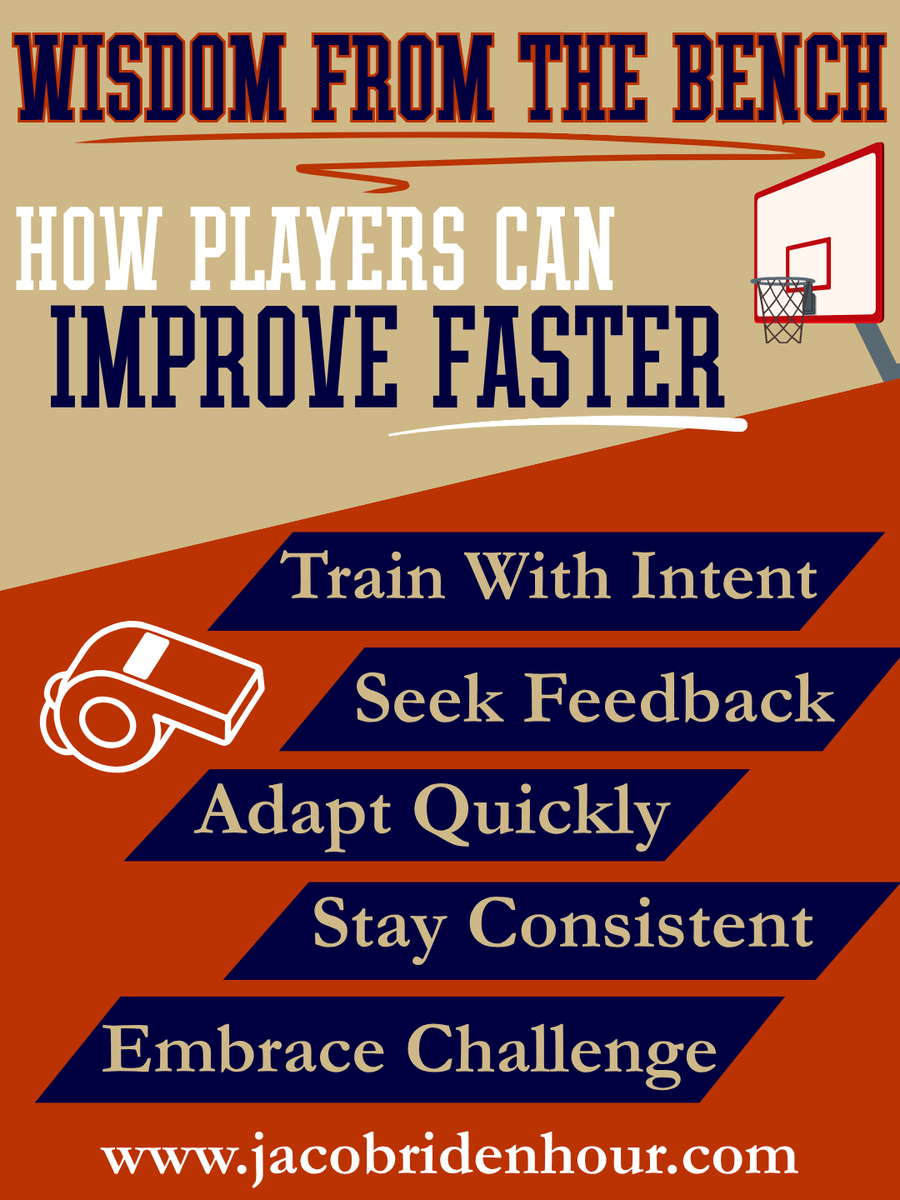 WISDOM FROM THE BENCH

HOW PLAYERS CAN IMPROVE FASTER

Train With Intent

Seek Feedback

Adapt Quickly

Stay Consistent

Embrace Challenge

www.jacobridenhour.com